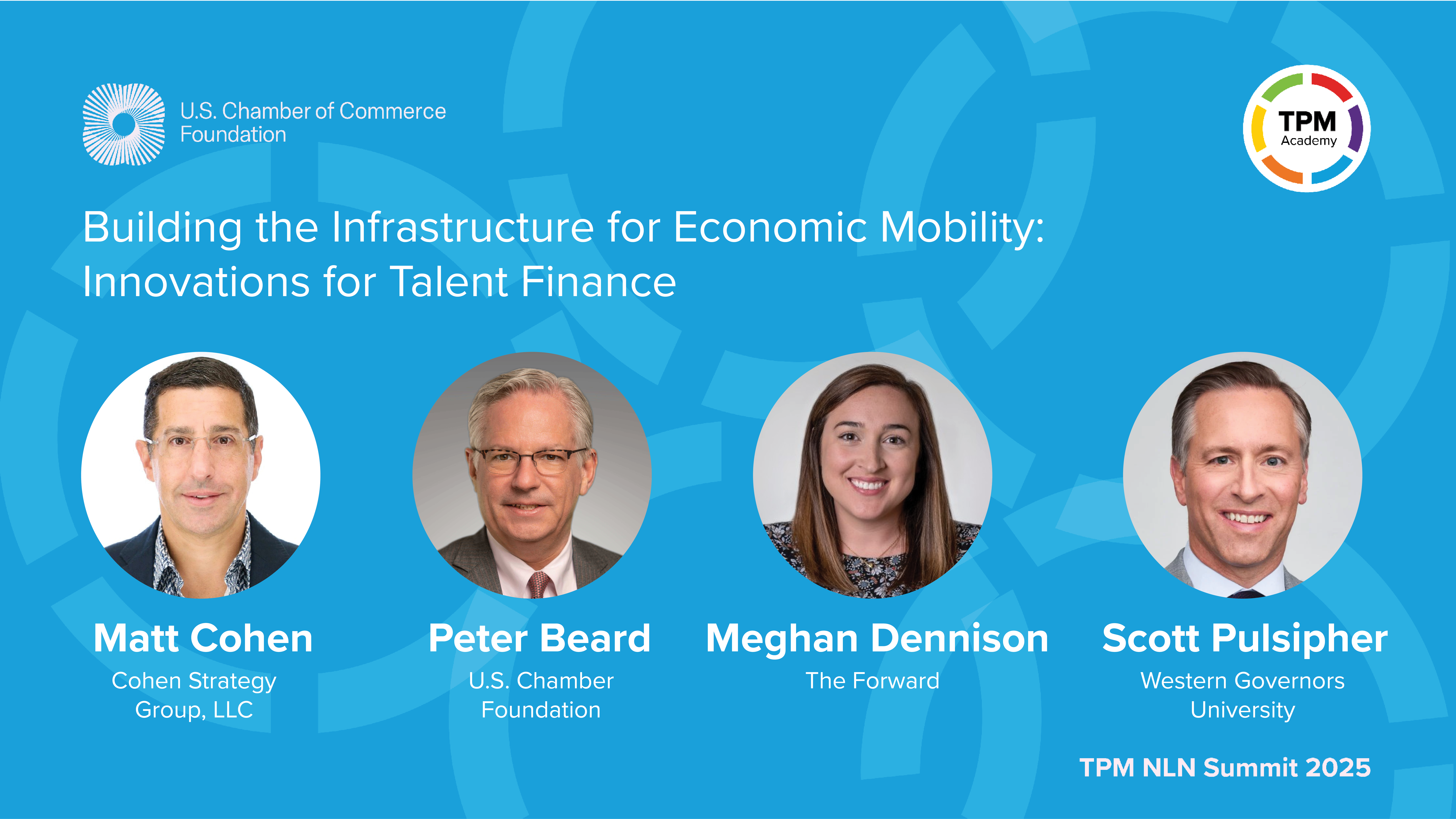 U.S. Chamber of Commerce Foundation

TPM Academy

Building the Infrastructure for Economic Mobility: Innovations for Talent Finance

Matt Cohen
Cohen Strategy Group, LLC

Peter Beard
U.S. Chamber Foundation

Meghan Dennison
The Forward

Scott Pulsipher
Western Governors University

TPM NLN Summit 2025